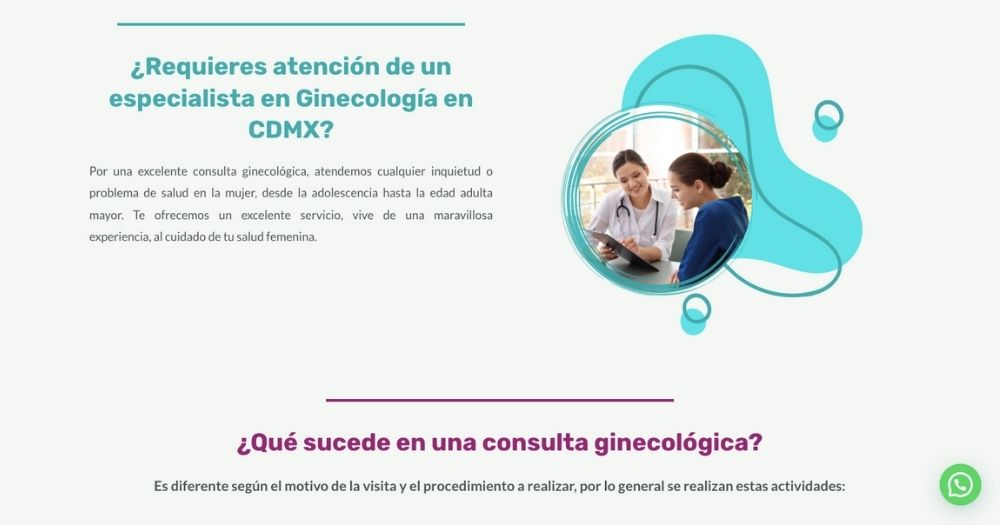 ¿Requieres atención de un especialista en Ginecología en CDMX?

Por una excelente consulta ginecológica, atendemos cualquier inquietud o problema de salud en la mujer, desde la adolescencia hasta la edad adulta mayor. Te ofrecemos un excelente servicio, vive de una maravillosa experiencia, al cuidado de tu salud femenina.

¿Qué sucede en una consulta ginecológica?

Es diferente según el motivo de la visita y el procedimiento a realizar, por lo general se realizan estas actividades: